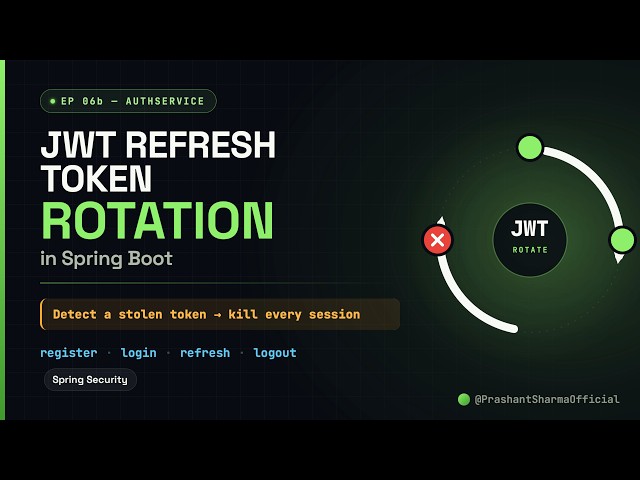 EP 06b — AUTHSERVICE

JWT REFRESH TOKEN ROTATION
in Spring Boot

Detect a stolen token → kill every session

register · login · refresh · logout

Spring Security

JWT
ROTATE

@PrashantSharmaOfficial